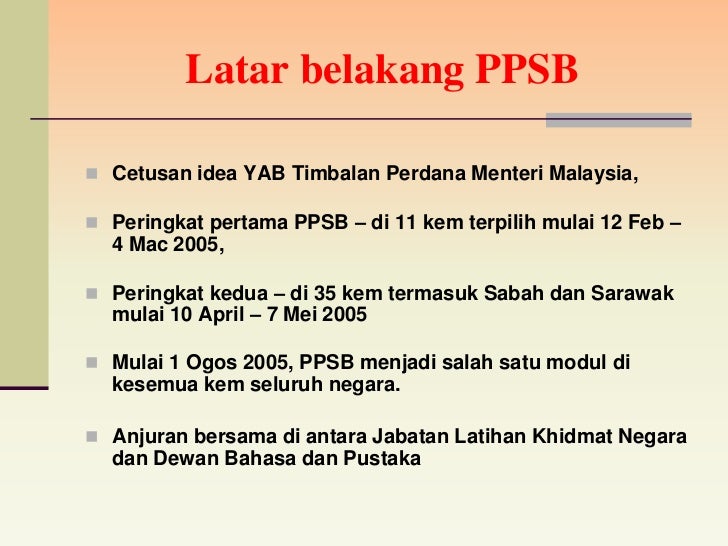 Latar belakang PPSB

- Cetusan idea YAB Timbalan Perdana Menteri Malaysia,

- Peringkat pertama PPSB – di 11 kem terpilih mulai 12 Feb – 4 Mac 2005,

- Peringkat kedua – di 35 kem termasuk Sabah dan Sarawak mulai 10 April – 7 Mei 2005

- Mulai 1 Ogos 2005, PPSB menjadi salah satu modul di kesemua kem seluruh negara.

- Anjuran bersama di antara Jabatan Latihan Khidmat Negara dan Dewan Bahasa dan Pustaka